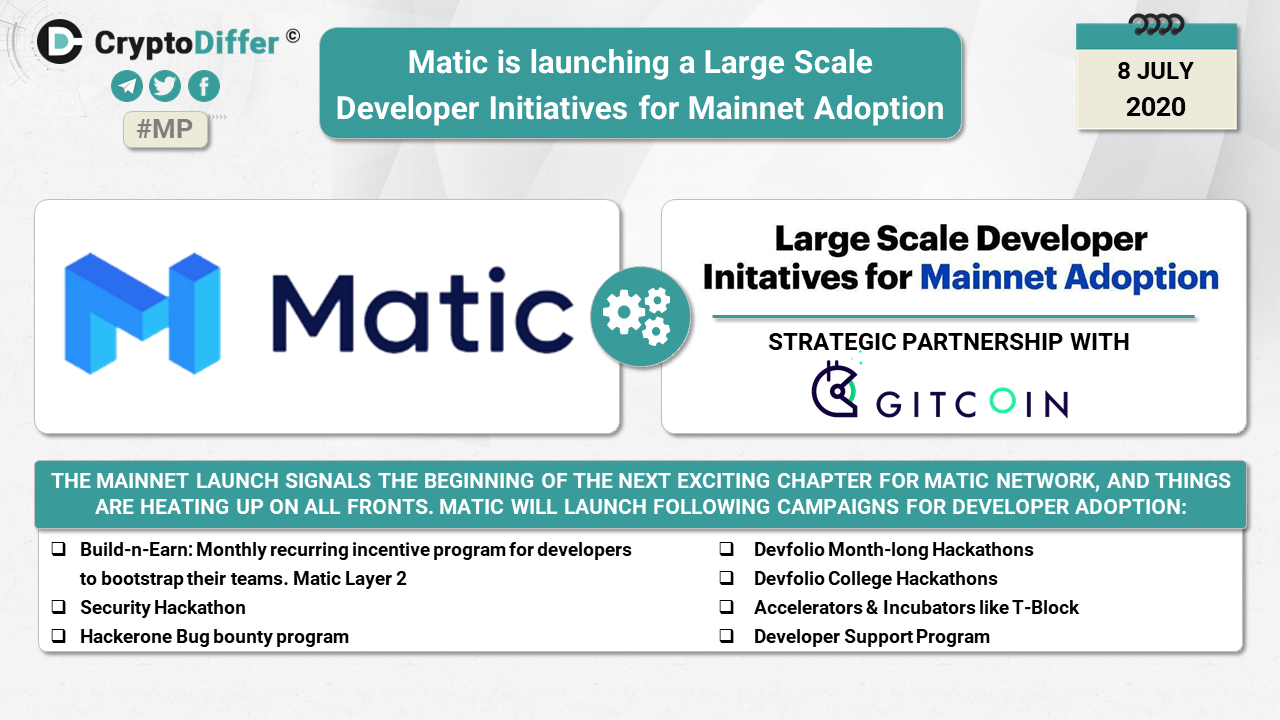 CryptoDiffer ©

#MP

Matic is launching a Large Scale Developer Initiatives for Mainnet Adoption

8 JULY 2020

Matic

Large Scale Developer Initatives for Mainnet Adoption

STRATEGIC PARTNERSHIP WITH

GITCOIN

THE MAINNET LAUNCH SIGNALS THE BEGINNING OF THE NEXT EXCITING CHAPTER FOR MATIC NETWORK, AND THINGS ARE HEATING UP ON ALL FRONTS. MATIC WILL LAUNCH FOLLOWING CAMPAIGNS FOR DEVELOPER ADOPTION:

❑ Build-n-Earn: Monthly recurring incentive program for developers to bootstrap their teams. Matic Layer 2
❑ Security Hackathon
❑ Hackerone Bug bounty program

❑ Devfolio Month-long Hackathons
❑ Devfolio College Hackathons
❑ Accelerators & Incubators like T-Block
❑ Developer Support Program